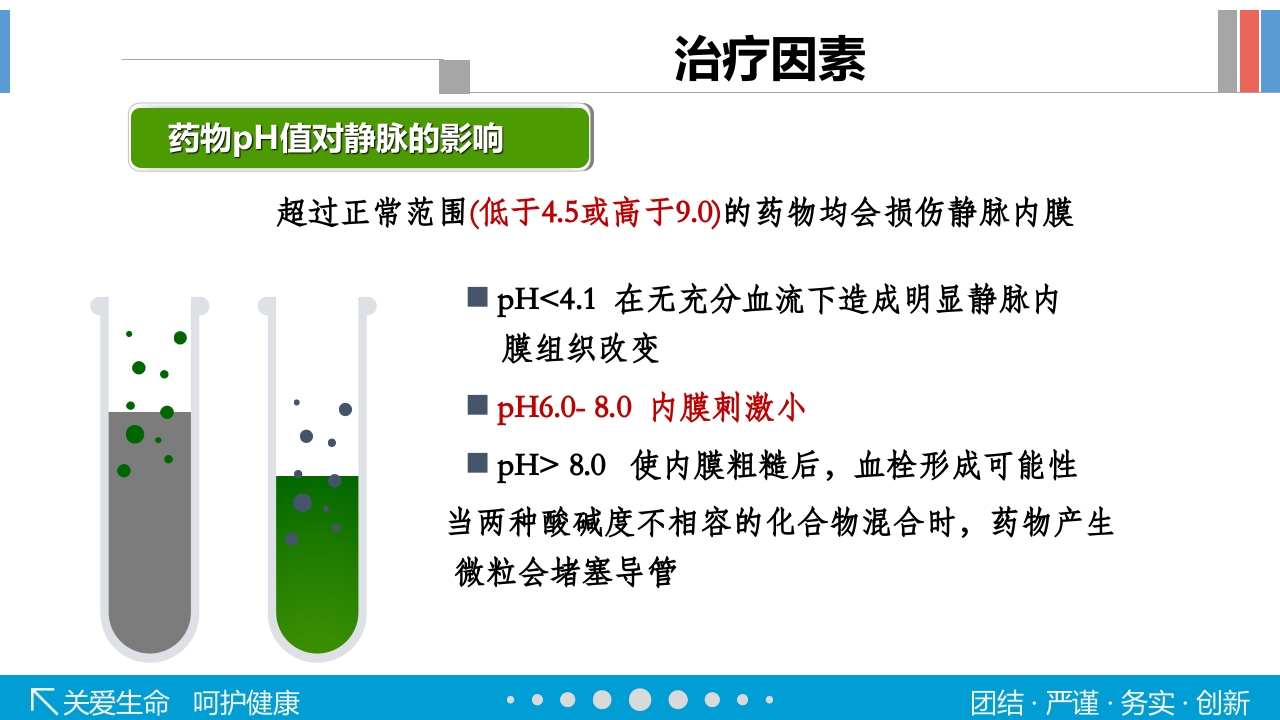 治疗因素

药物pH值对静脉的影响

超过正常范围(低于4.5或高于9.0)的药物均会损伤静脉内膜

■ pH<4.1 在无充分血流下造成明显静脉内膜组织改变

■ pH6.0- 8.0 内膜刺激小

■ pH> 8.0 使内膜粗糙后，血栓形成可能性

当两种酸碱度不相容的化合物混合时，药物产生微粒会堵塞导管

关爱生命 呵护健康

团结 · 严谨 · 务实 · 创新